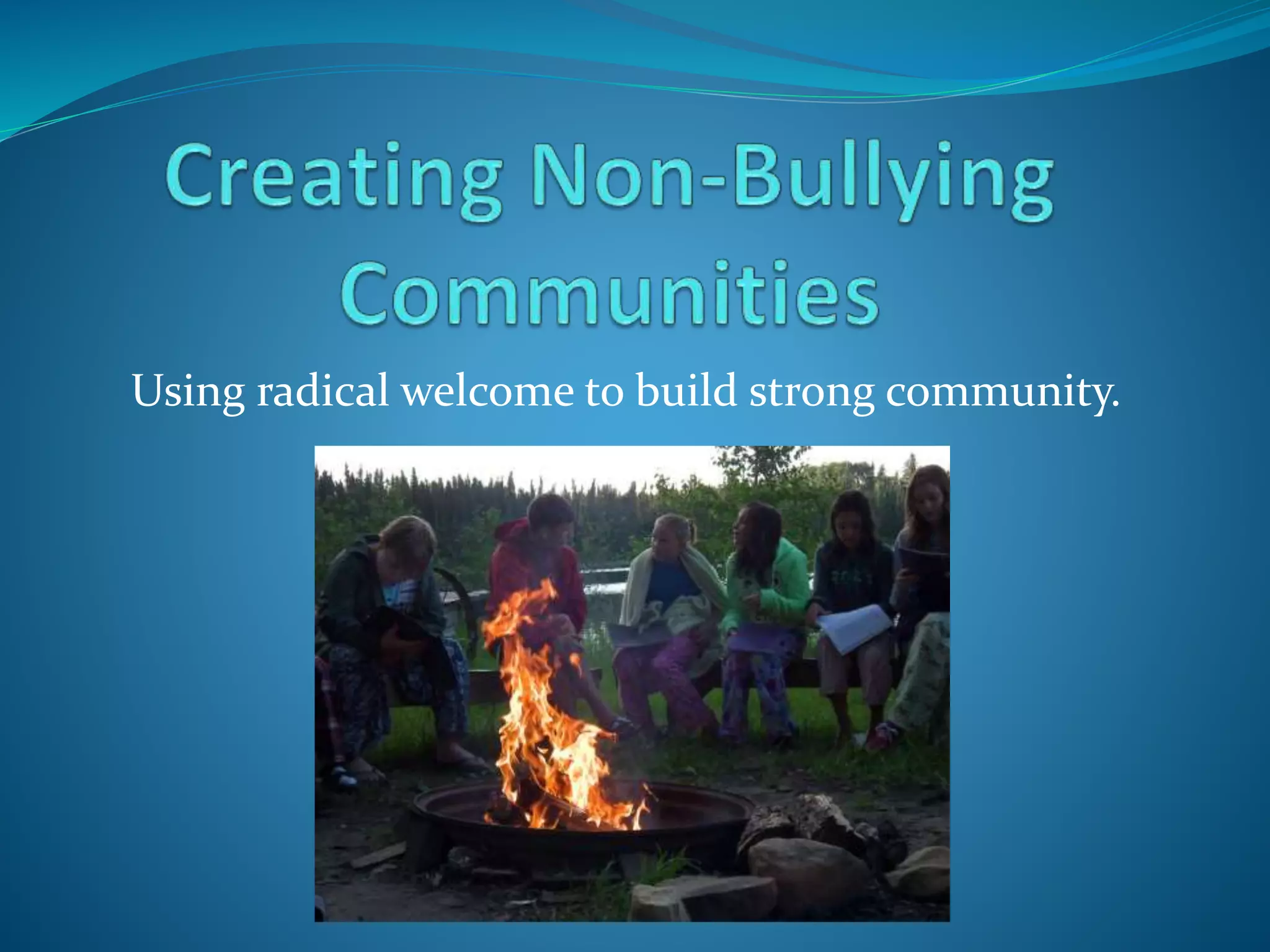 Creating Non-Bullying Communities

Using radical welcome to build strong community.